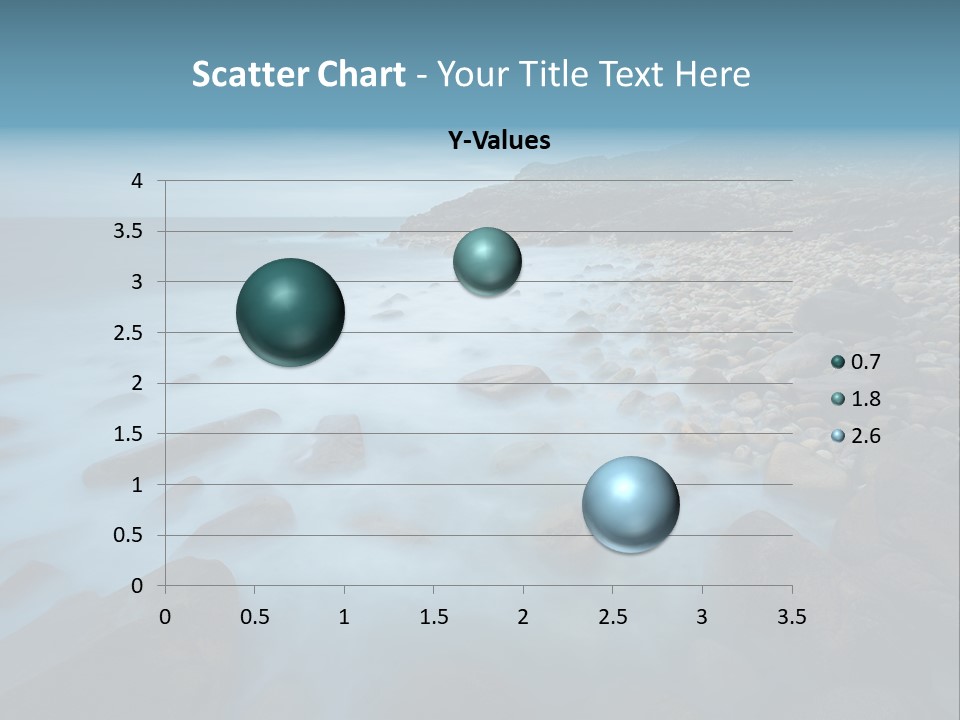 Scatter Chart - Your Title Text Here

Y-Values

4
3.5
3
2.5
2
1.5
1
0.5
0

0
0.5
1
1.5
2
2.5
3
3.5

0.7
1.8
2.6